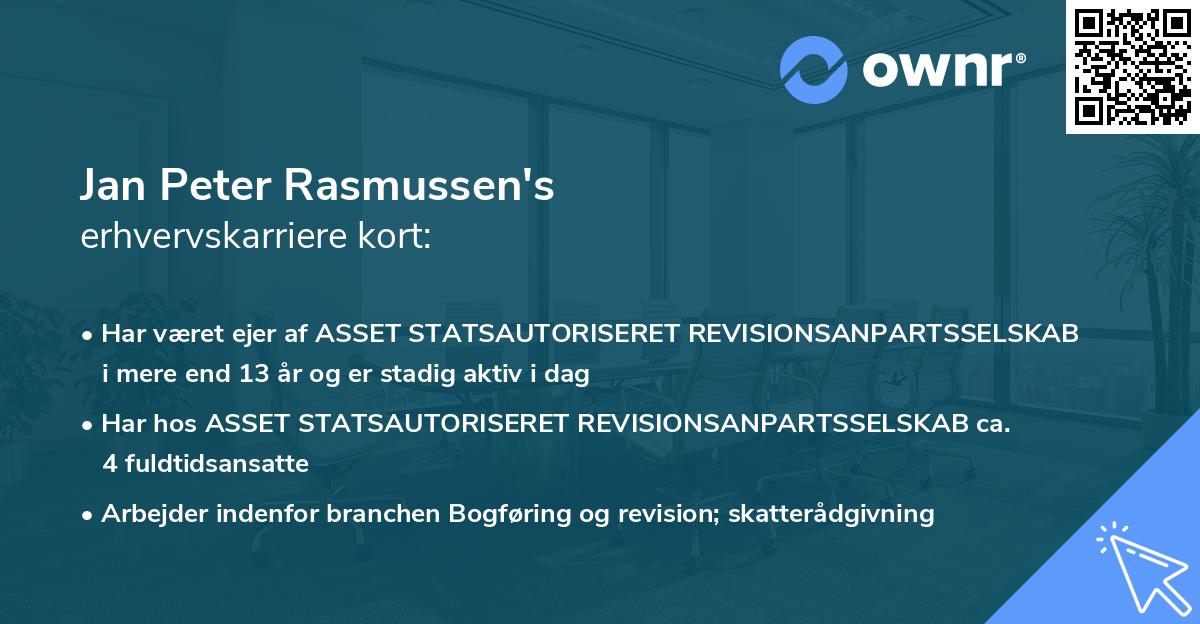 ownr®

Jan Peter Rasmussen's
erhvervskarriere kort:

• Har været ejer af ASSET STATSAUTORISERET REVISIONSANPARTSSELSKAB i mere end 13 år og er stadig aktiv i dag

• Har hos ASSET STATSAUTORISERET REVISIONSANPARTSSELSKAB ca. 4 fuldtidsansatte

• Arbejder indenfor branchen Bogføring og revision; skatterådgivning